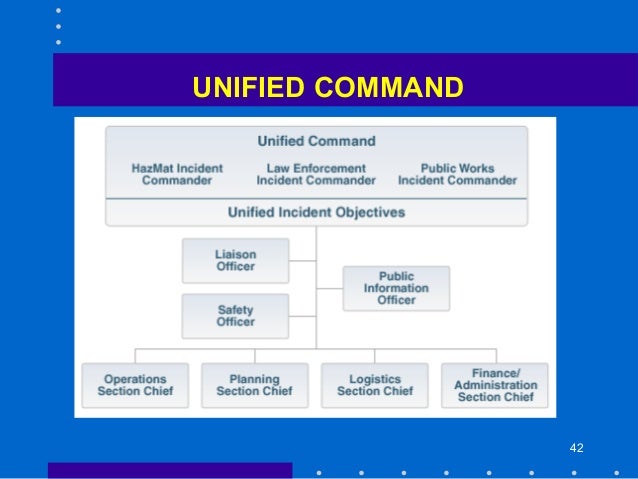 UNIFIED COMMAND

Unified Command

HazMat Incident Commander

Law Enforcement Incident Commander

Public Works Incident Commander

Unified Incident Objectives

Liaison Officer

Public Information Officer

Safety Officer

Operations Section Chief

Planning Section Chief

Logistics Section Chief

Finance/ Administration Section Chief

42